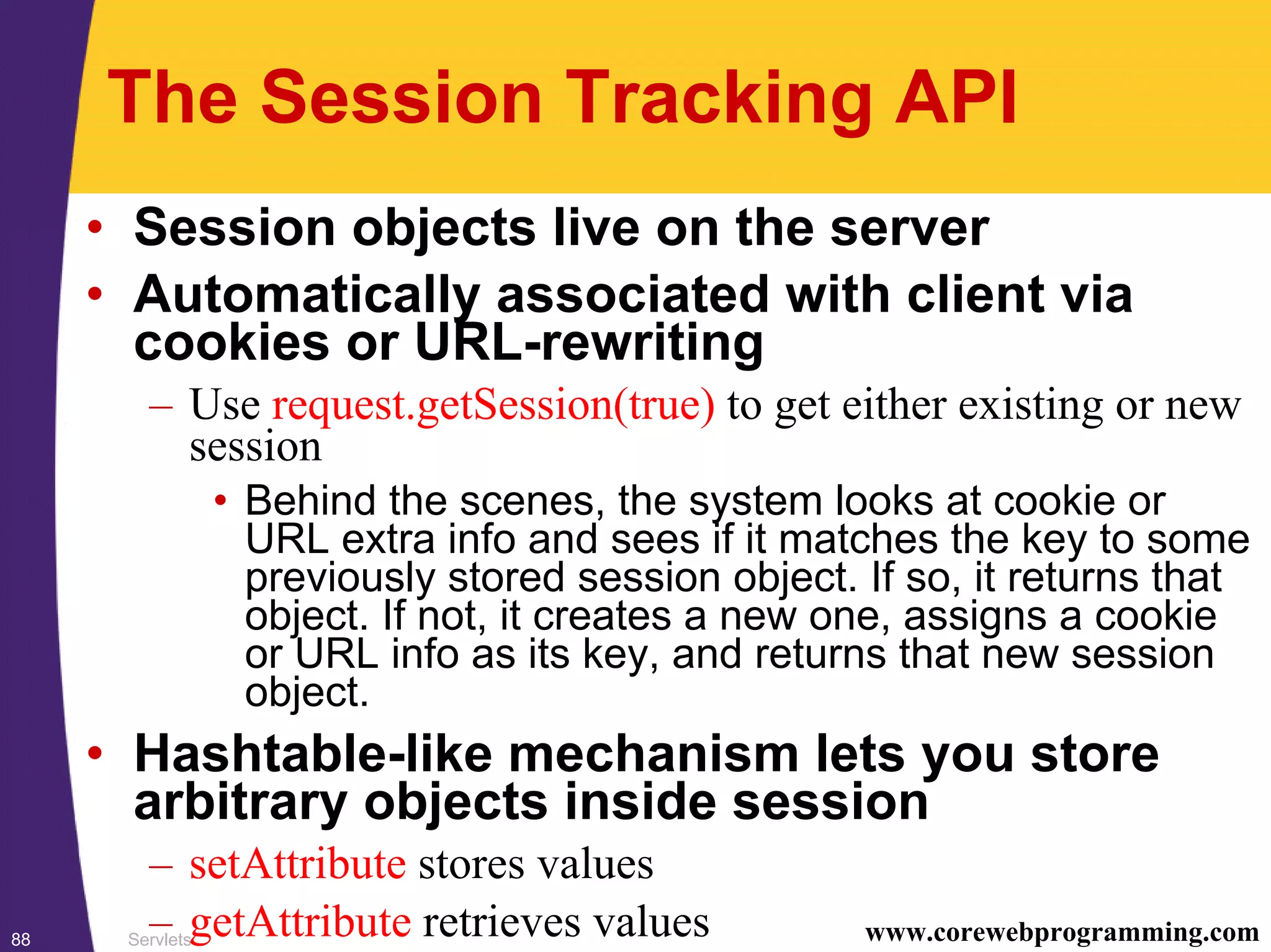 The Session Tracking API

• Session objects live on the server
• Automatically associated with client via cookies or URL-rewriting
– Use request.getSession(true) to get either existing or new session
• Behind the scenes, the system looks at cookie or URL extra info and sees if it matches the key to some previously stored session object. If so, it returns that object. If not, it creates a new one, assigns a cookie or URL info as its key, and returns that new session object.
• Hashtable-like mechanism lets you store arbitrary objects inside session
– setAttribute stores values
– getAttribute retrieves values

88 Servlets www.corewebprogramming.com